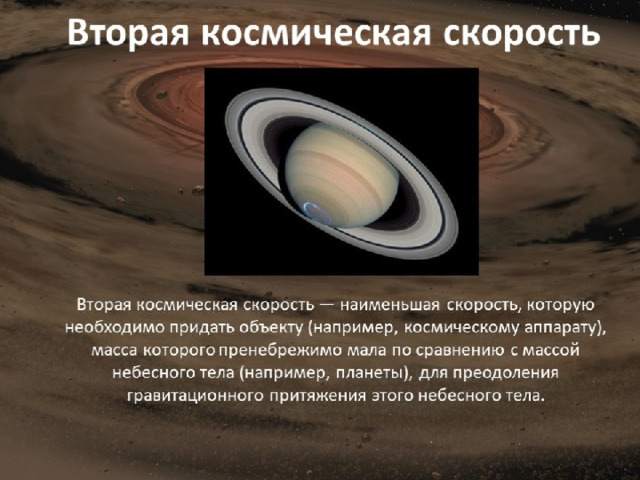 Вторая космическая скорость

Вторая космическая скорость — наименьшая скорость, которую необходимо придать объекту (например, космическому аппарату), масса которого пренебрежимо мала по сравнению с массой небесного тела (например, планеты), для преодоления гравитационного притяжения этого небесного тела.